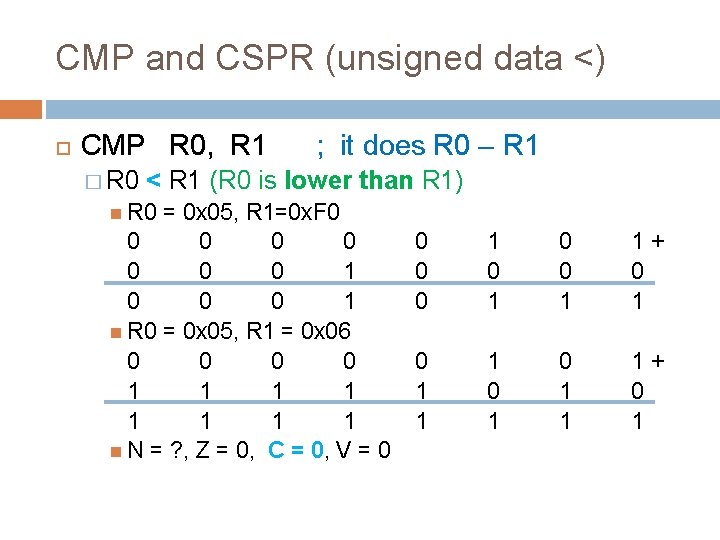 CMP and CSPR (unsigned data <)

CMP R0, R1 ; it does R0 – R1

R0 < R1 (R0 is lower than R1)

R0 = 0x05, R1=0xF0

0 0 0 0 0 1 0 1 +
0 0 0 1 0 0 0 0
0 0 0 1 0 1 1 1

R0 = 0x05, R1 = 0x06

0 0 0 0 0 1 0 1 +
1 1 1 1 1 0 1 0
1 1 1 1 1 1 1 1

N = ?, Z = 0, C = 0, V = 0